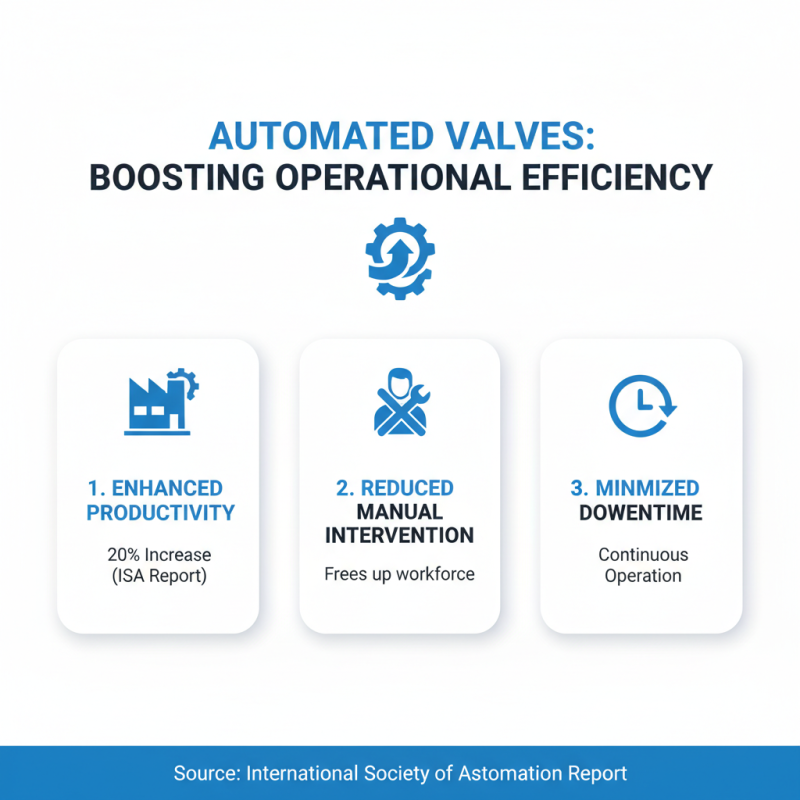 AUTOMATED VALVES:
BOOSTING OPERATIONAL EFFICIENCY

1. ENHANCED PRODUCTIVITY

20% Increase (ISA Report)

2. REDUCED MANUAL INTERVENTION

Frees up workforce

3. MINMIZED DOWENTIME

Continuous Operation

Source: International Society of Astomation Report